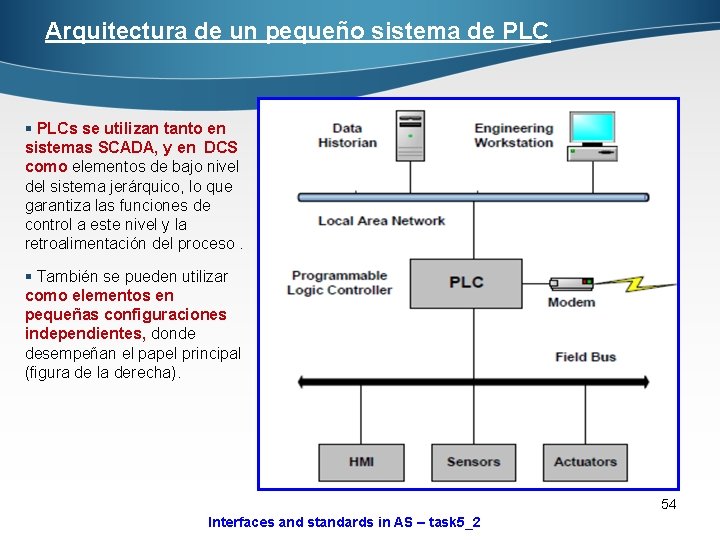 Arquitectura de un pequeño sistema de PLC

▪ PLCs se utilizan tanto en sistemas SCADA, y en DCS como elementos de bajo nivel del sistema jerárquico, lo que garantiza las funciones de control a este nivel y la retroalimentación del proceso .

▪ También se pueden utilizar como elementos en pequeñas configuraciones independientes, donde desempeñan el papel principal (figura de la derecha).

Data Historian

Engineering Workstation

Local Area Network

Programmable Logic Controller

PLC

Modem

Field Bus

HMI

Sensors

Actuators

54

Interfaces and standards in AS – task5_2